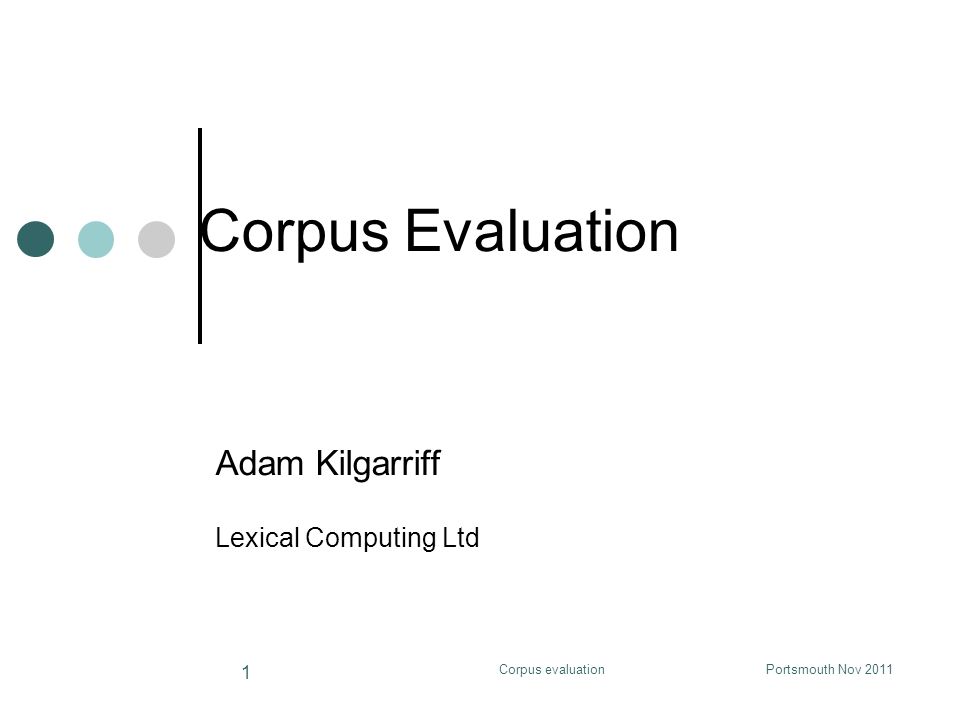 Corpus Evaluation

Adam Kilgarriff

Lexical Computing Ltd

1 Corpus evaluation Portsmouth Nov 2011